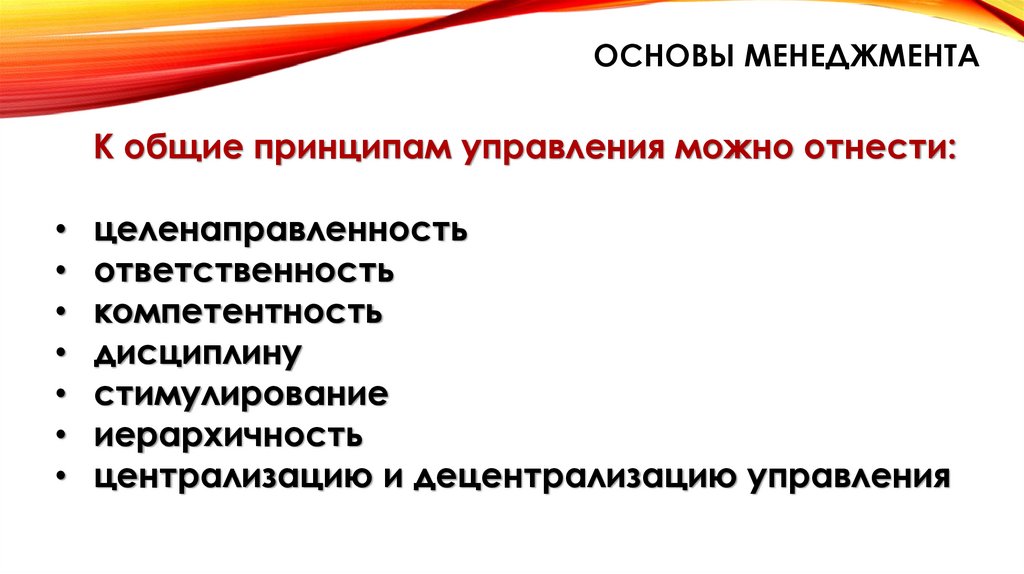 ОСНОВЫ МЕНЕДЖМЕНТА

К общие принципам управления можно отнести:

• целенаправленность
• ответственность
• компетентность
• дисциплину
• стимулирование
• иерархичность
• централизацию и децентрализацию управления